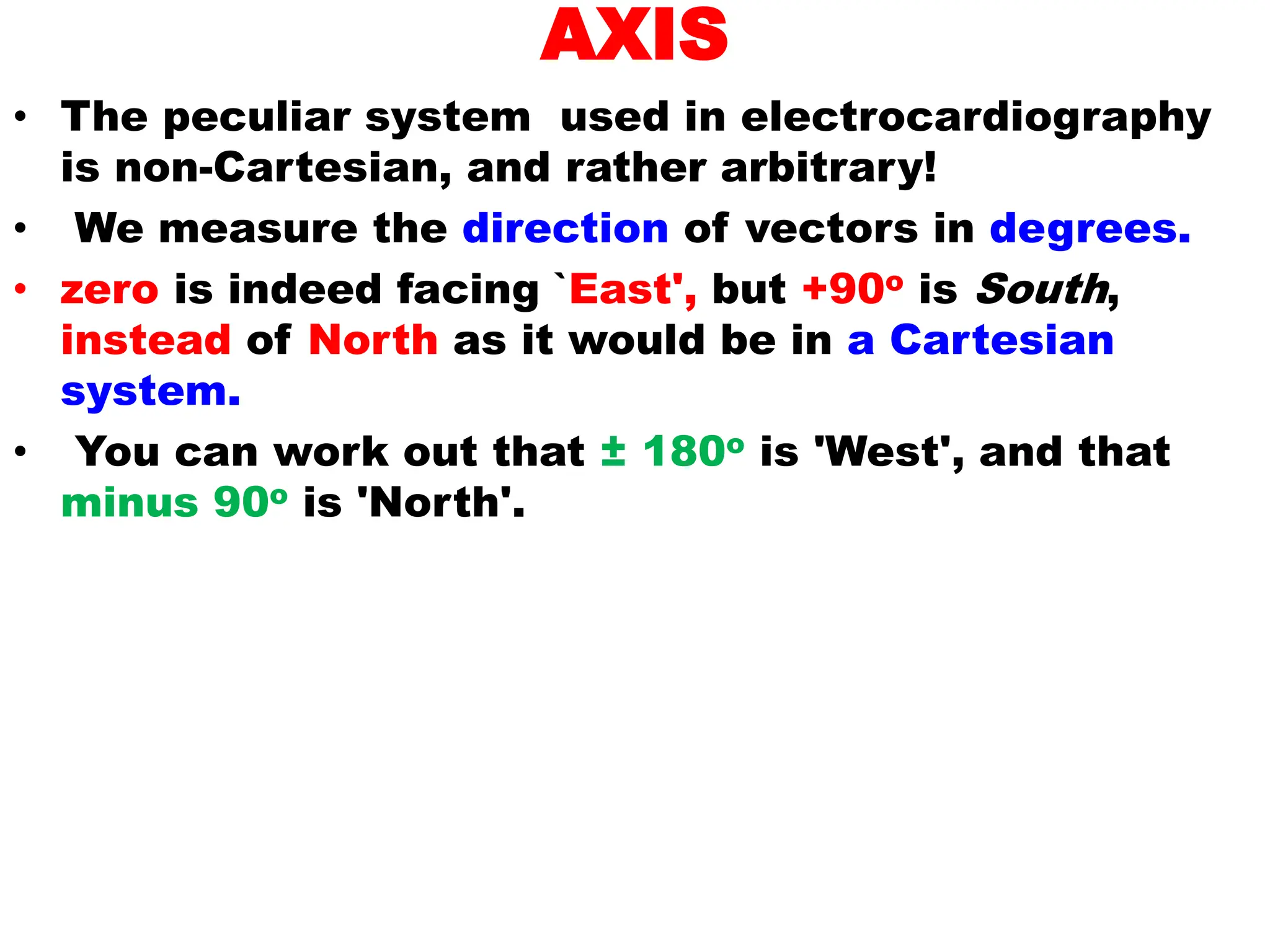 AXIS

• The peculiar system used in electrocardiography is non-Cartesian, and rather arbitrary!

• We measure the direction of vectors in degrees.

• zero is indeed facing `East', but +90º is South, instead of North as it would be in a Cartesian system.

• You can work out that ± 180º is 'West', and that minus 90º is 'North'.